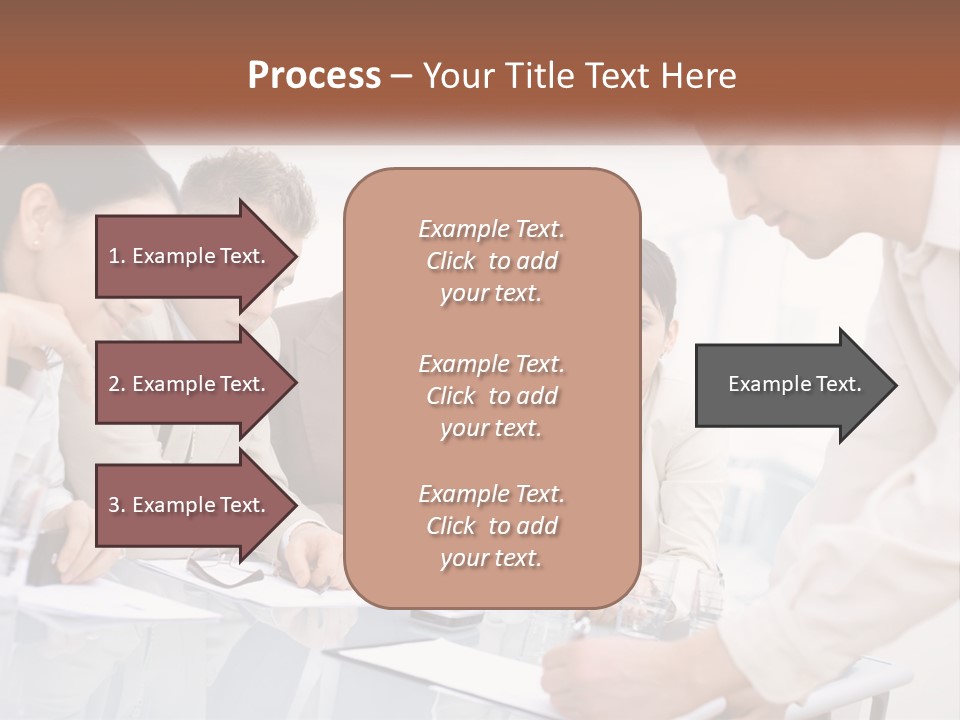 Process – Your Title Text Here

1. Example Text.

2. Example Text.

3. Example Text.

Example Text. Click to add your text.

Example Text. Click to add your text.

Example Text. Click to add your text.

Example Text.